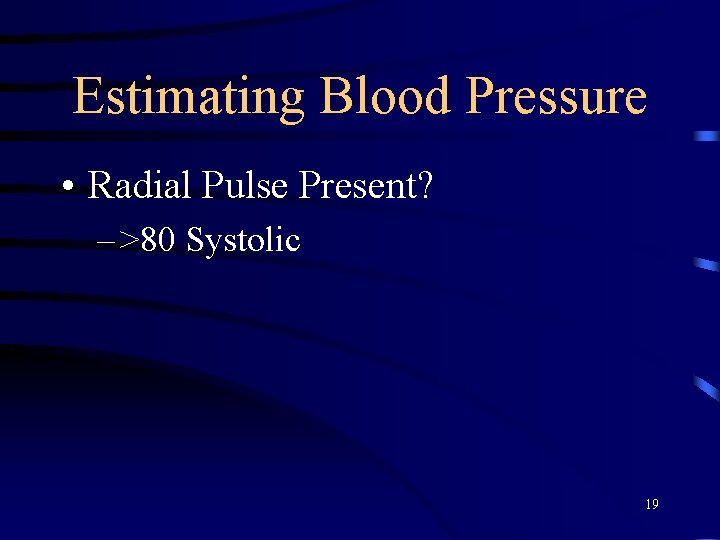 Estimating Blood Pressure

• Radial Pulse Present?

– >80 Systolic

19